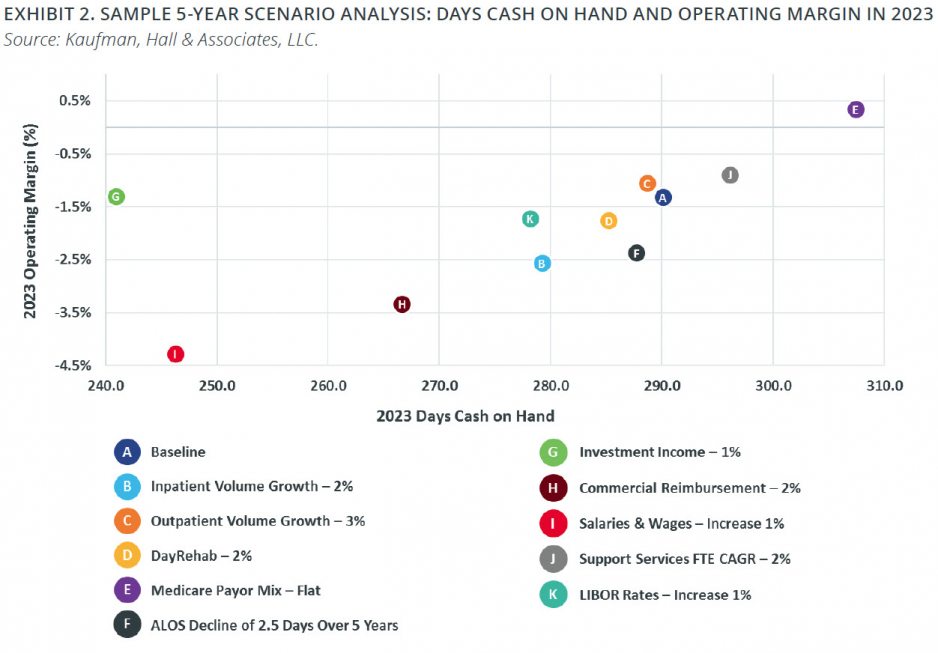 EXHIBIT 2. SAMPLE 5-YEAR SCENARIO ANALYSIS: DAYS CASH ON HAND AND OPERATING MARGIN IN 2023
Source: Kaufman, Hall & Associates, LLC.

2023 Operating Margin (%)

0.5%
-0.5%
-1.5%
-2.5%
-3.5%
-4.5%

E
J
C
A
G
K
D
F
B
H
I

240.0 250.0 260.0 270.0 280.0 290.0 300.0 310.0

2023 Days Cash on Hand

A Baseline
B Inpatient Volume Growth – 2%
C Outpatient Volume Growth – 3%
D DayRehab – 2%
E Medicare Payor Mix – Flat
F ALOS Decline of 2.5 Days Over 5 Years
G Investment Income – 1%
H Commercial Reimbursement – 2%
I Salaries & Wages – Increase 1%
J Support Services FTE CAGR – 2%
K LIBOR Rates – Increase 1%